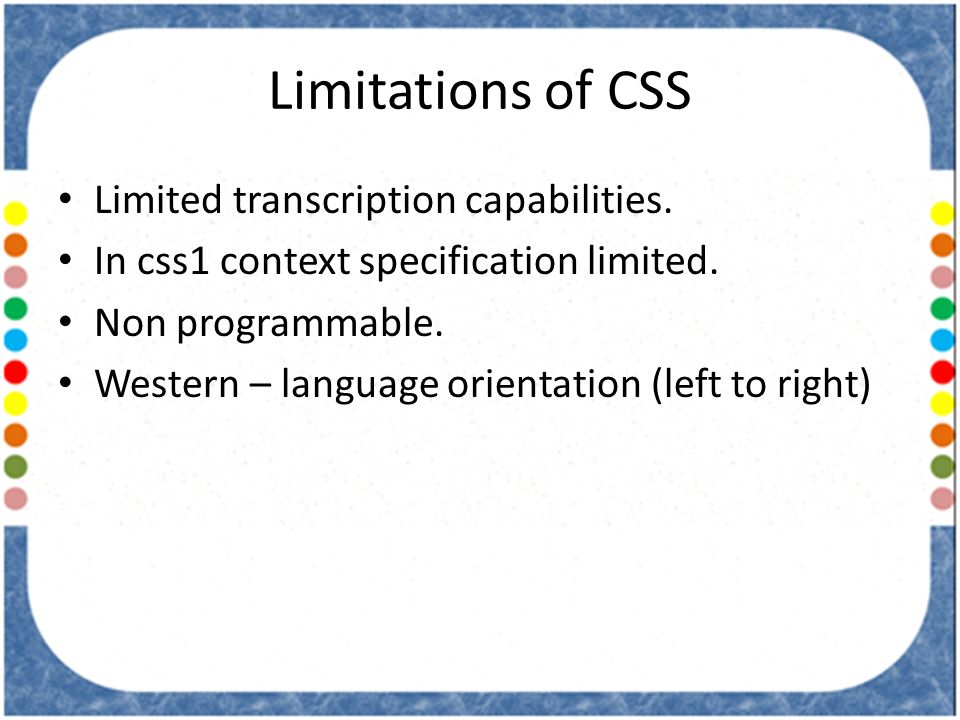 Limitations of CSS

• Limited transcription capabilities.
• In css1 context specification limited.
• Non programmable.
• Western – language orientation (left to right)